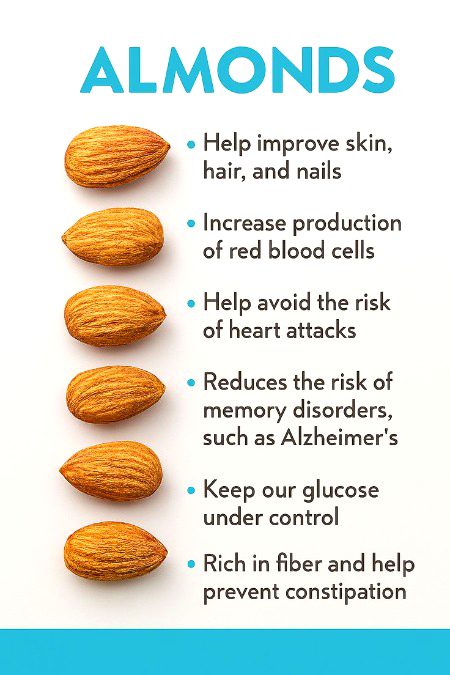 ALMONDS

• Help improve skin, hair, and nails

• Increase production of red blood cells

• Help avoid the risk of heart attacks

• Reduces the risk of memory disorders, such as Alzheimer's

• Keep our glucose under control

• Rich in fiber and help prevent constipation